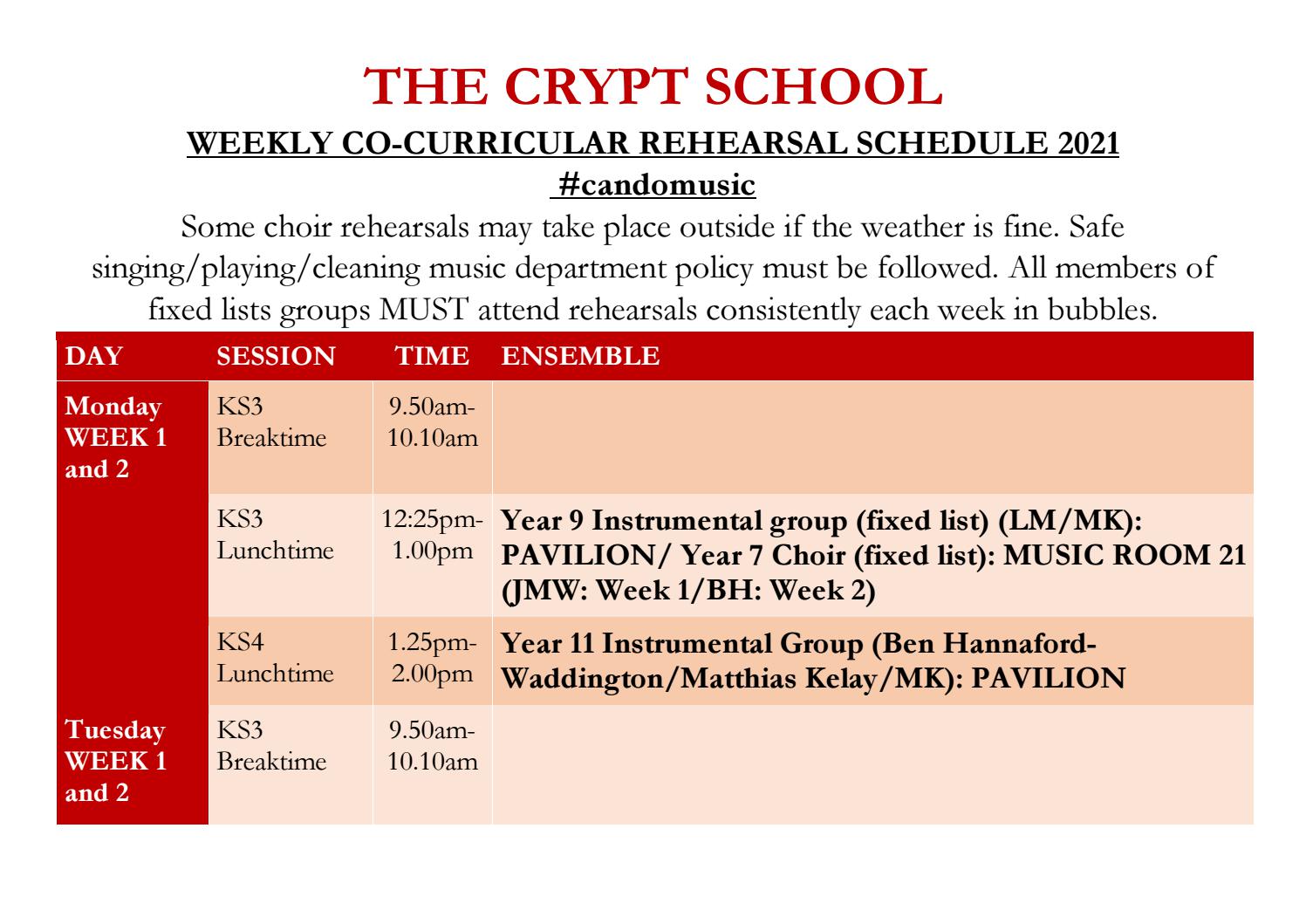 THE CRYPT SCHOOL

WEEKLY CO-CURRICULAR REHEARSAL SCHEDULE 2021

#candomusic

Some choir rehearsals may take place outside if the weather is fine. Safe singing/playing/cleaning music department policy must be followed. All members of fixed lists groups MUST attend rehearsals consistently each week in bubbles.

| DAY | SESSION | TIME | ENSEMBLE |
|---|---|---|---|
| Monday WEEK 1 and 2 | KS3 Breaktime | 9.50am-10.10am | |
| | KS3 Lunchtime | 12:25pm-1.00pm | Year 9 Instrumental group (fixed list) (LM/MK): PAVILION/ Year 7 Choir (fixed list): MUSIC ROOM 21 (JMW: Week 1/BH: Week 2) |
| | KS4 Lunchtime | 1.25pm-2.00pm | Year 11 Instrumental Group (Ben Hannaford-Waddington/Matthias Kelay/MK): PAVILION |
| Tuesday WEEK 1 and 2 | KS3 Breaktime | 9.50am-10.10am | |